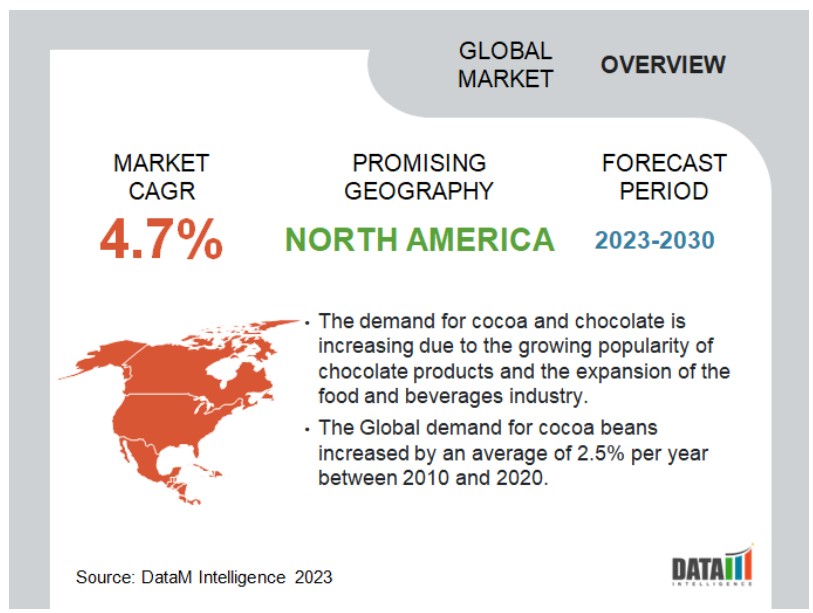 GLOBAL MARKET

OVERVIEW

MARKET CAGR

4.7%

PROMISING GEOGRAPHY

NORTH AMERICA

FORECAST PERIOD

2023-2030

• The demand for cocoa and chocolate is increasing due to the growing popularity of chocolate products and the expansion of the food and beverages industry.

• The Global demand for cocoa beans increased by an average of 2.5% per year between 2010 and 2020.

Source: DataM Intelligence 2023

DATAM INTELLIGENCE